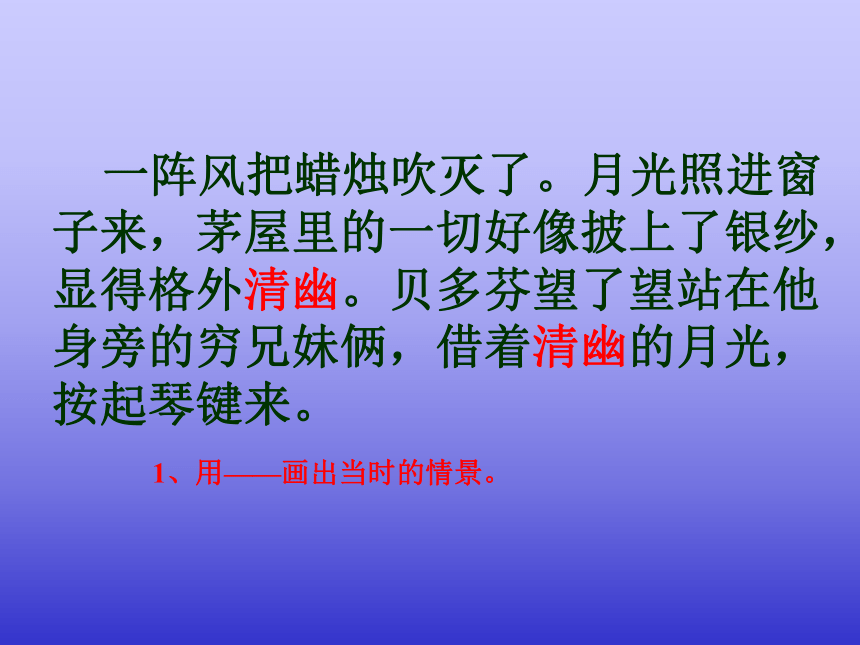 一阵风把蜡烛吹灭了。月光照进窗子来，茅屋里的一切好像披上了银纱，显得格外清幽。贝多芬望了望站在他身旁的穷兄妹俩，借着清幽的月光，按起琴键来。

1、用——画出当时的情景。